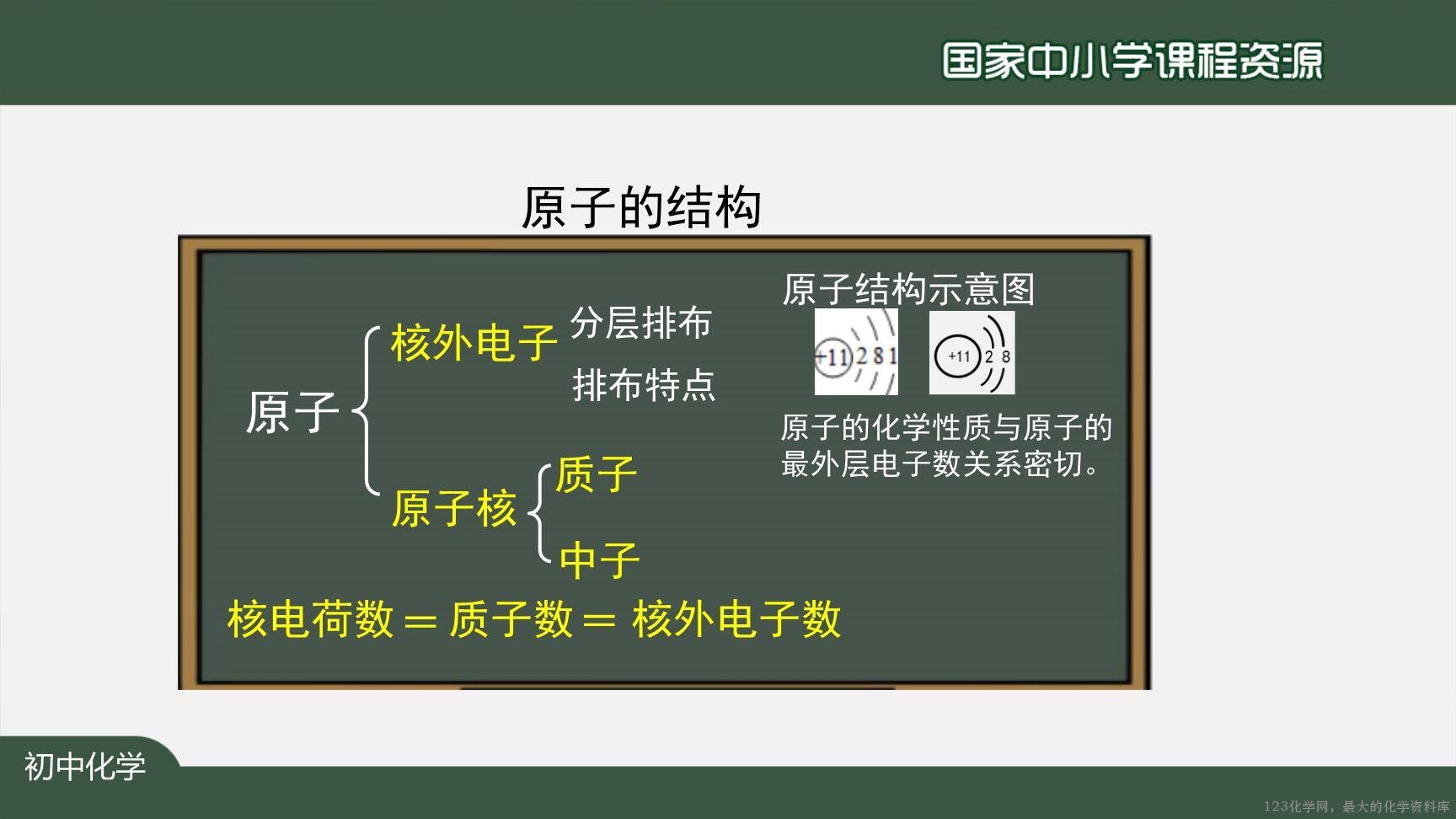 国家中小学课程资源

原子的结构

原子
核外电子
分层排布
排布特点
原子核
质子
中子

原子结构示意图
+11 2 8 1
+11 2 8

原子的化学性质与原子的最外层电子数关系密切。

核电荷数 = 质子数 = 核外电子数

初中化学

123化学网，最大的化学资料库